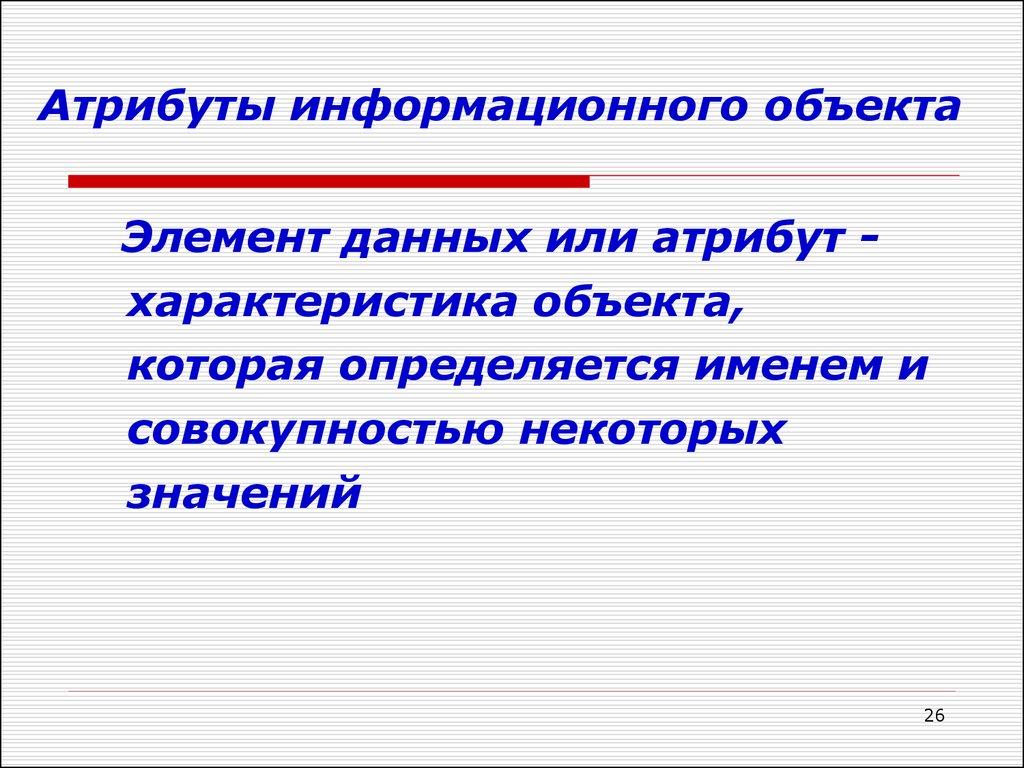 Атрибуты информационного объекта

Элемент данных или атрибут - характеристика объекта, которая определяется именем и совокупностью некоторых значений

26